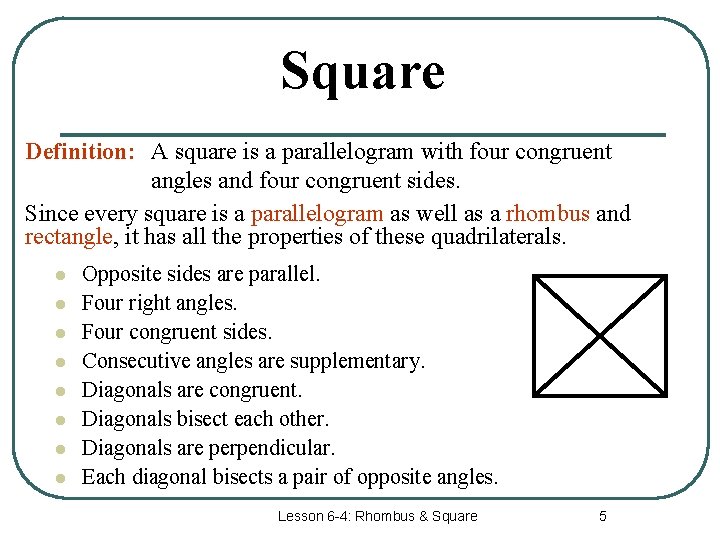 Square

Definition: A square is a parallelogram with four congruent angles and four congruent sides.

Since every square is a parallelogram as well as a rhombus and rectangle, it has all the properties of these quadrilaterals.

- Opposite sides are parallel.
- Four right angles.
- Four congruent sides.
- Consecutive angles are supplementary.
- Diagonals are congruent.
- Diagonals bisect each other.
- Diagonals are perpendicular.
- Each diagonal bisects a pair of opposite angles.

Lesson 6-4: Rhombus & Square 5